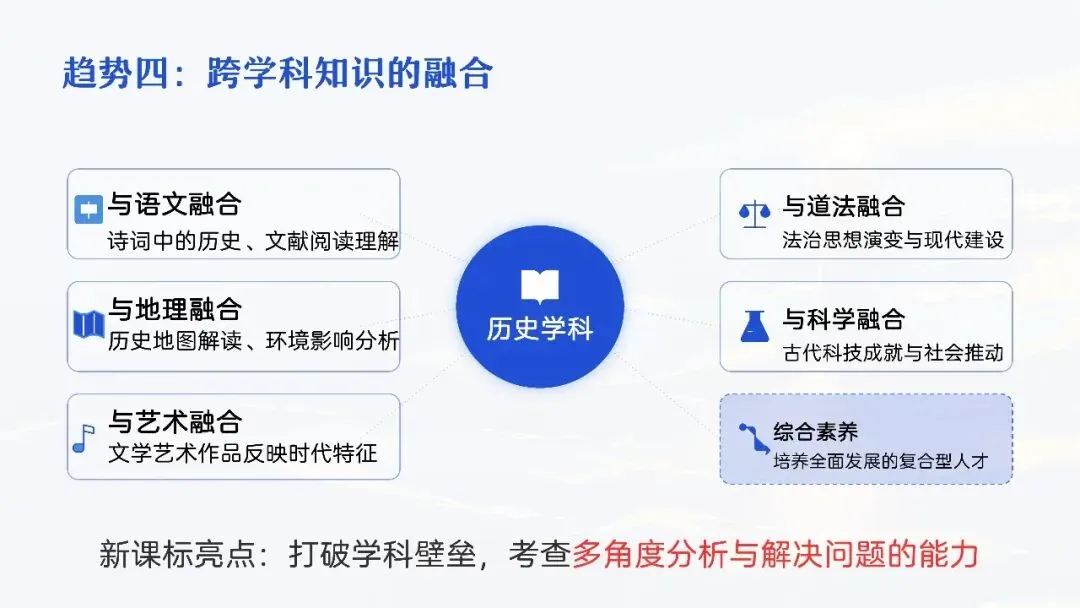 趋势四：跨学科知识的融合

与语文融合
诗词中的历史、文献阅读理解

与地理融合
历史地图解读、环境影响分析

与艺术融合
文学艺术作品反映时代特征

历史学科

与道法融合
法治思想演变与现代建设

与科学融合
古代科技成就与社会推动

综合素养
培养全面发展的复合型人才

新课标亮点：打破学科壁垒，考查多角度分析与解决问题的能力